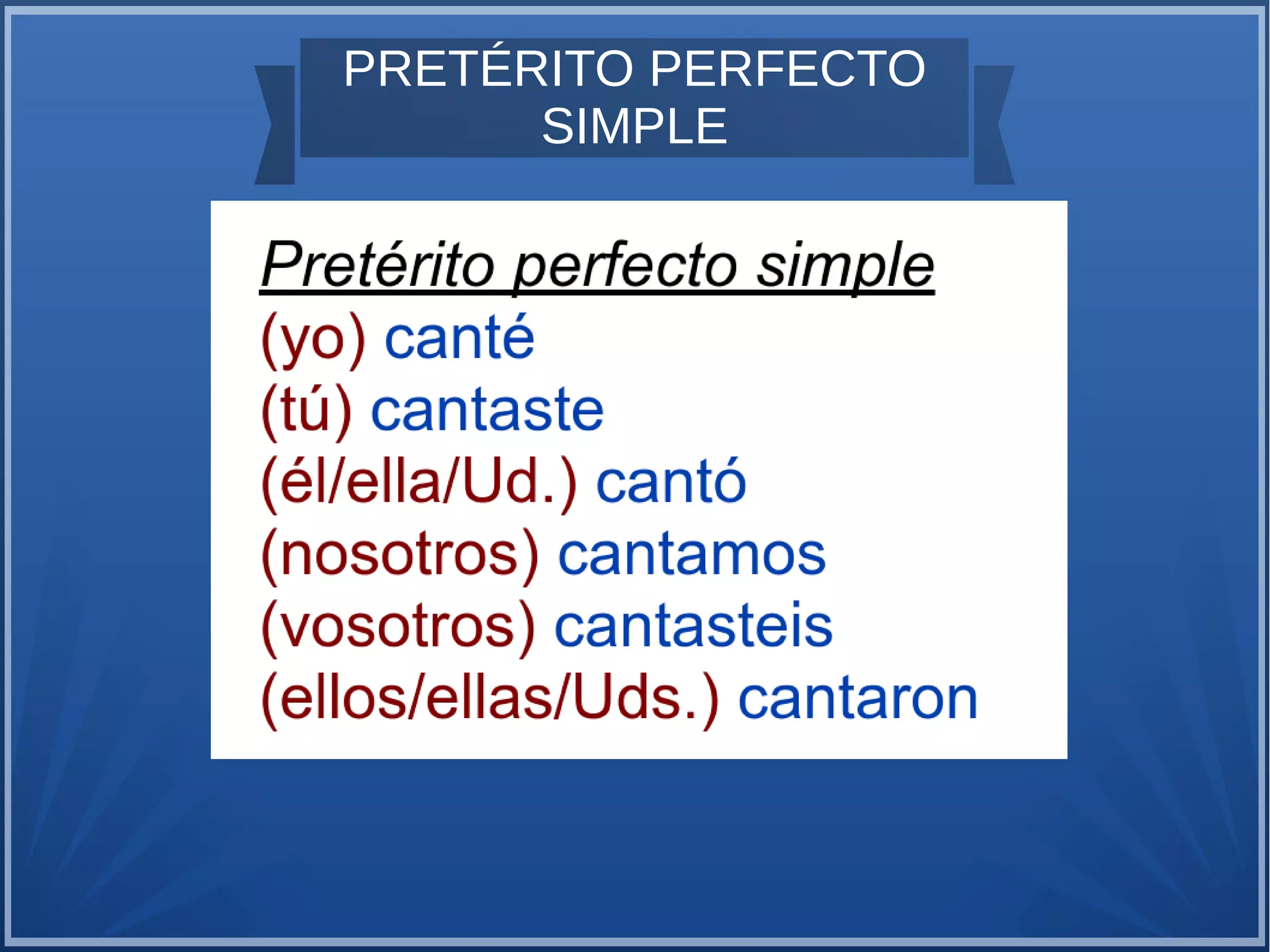 PRETÉRITO PERFECTO SIMPLE

Pretérito perfecto simple
(yo) canté
(tú) cantaste
(él/ella/Ud.) cantó
(nosotros) cantamos
(vosotros) cantasteis
(ellos/ellas/Uds.) cantaron